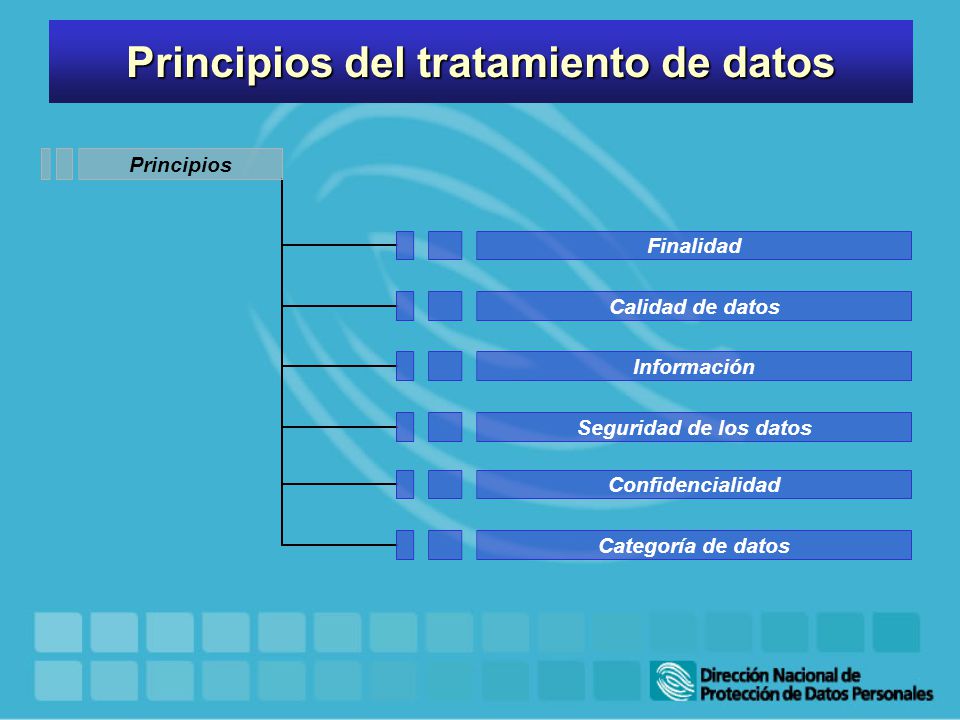 Principios del tratamiento de datos

Principios

Finalidad

Calidad de datos

Información

Seguridad de los datos

Confidencialidad

Categoría de datos

Dirección Nacional de Protección de Datos Personales